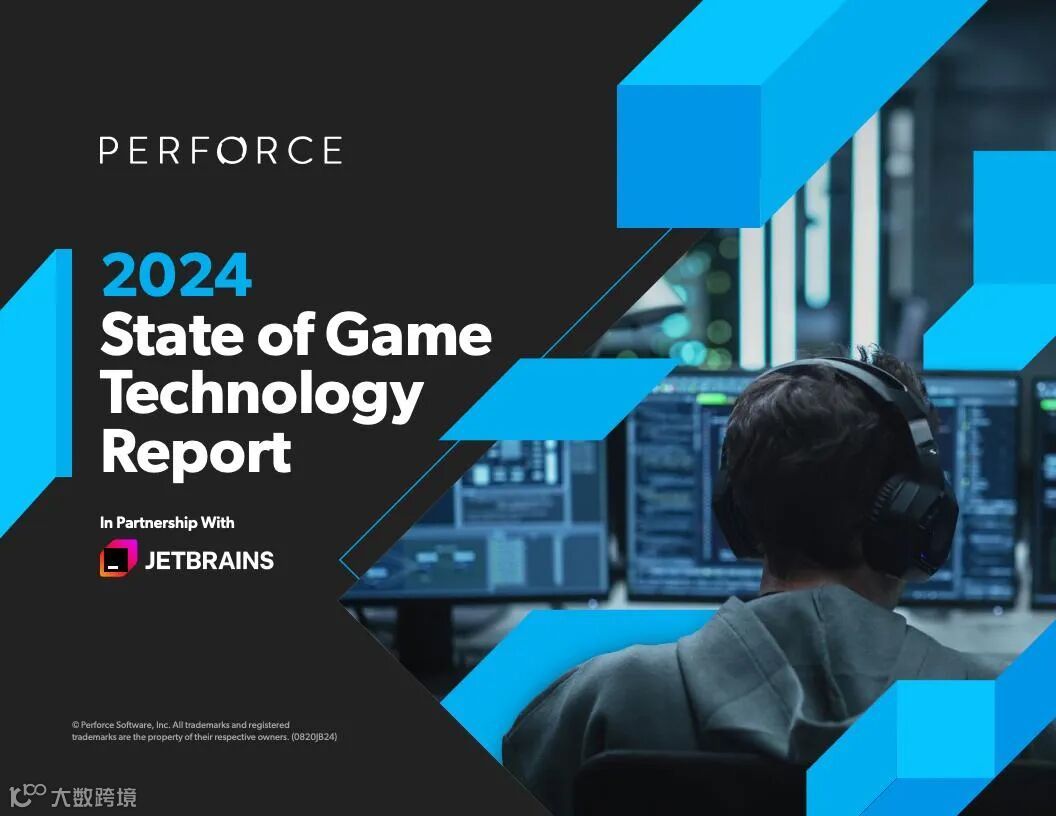 PERFORCE

2024
State of Game Technology Report

In Partnership With

JETBRAINS

© Perforce Software, Inc. All trademarks and registered trademarks are the property of their respective owners. (0820JB24)

大数跨境